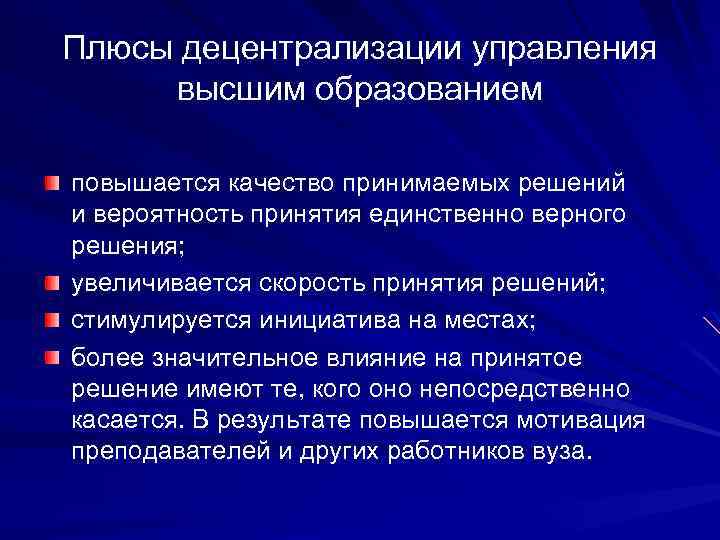 Плюсы децентрализации управления высшим образованием

повышается качество принимаемых решений и вероятность принятия единственно верного решения;

увеличивается скорость принятия решений;

стимулируется инициатива на местах;

более значительное влияние на принятое решение имеют те, кого оно непосредственно касается. В результате повышается мотивация преподавателей и других работников вуза.